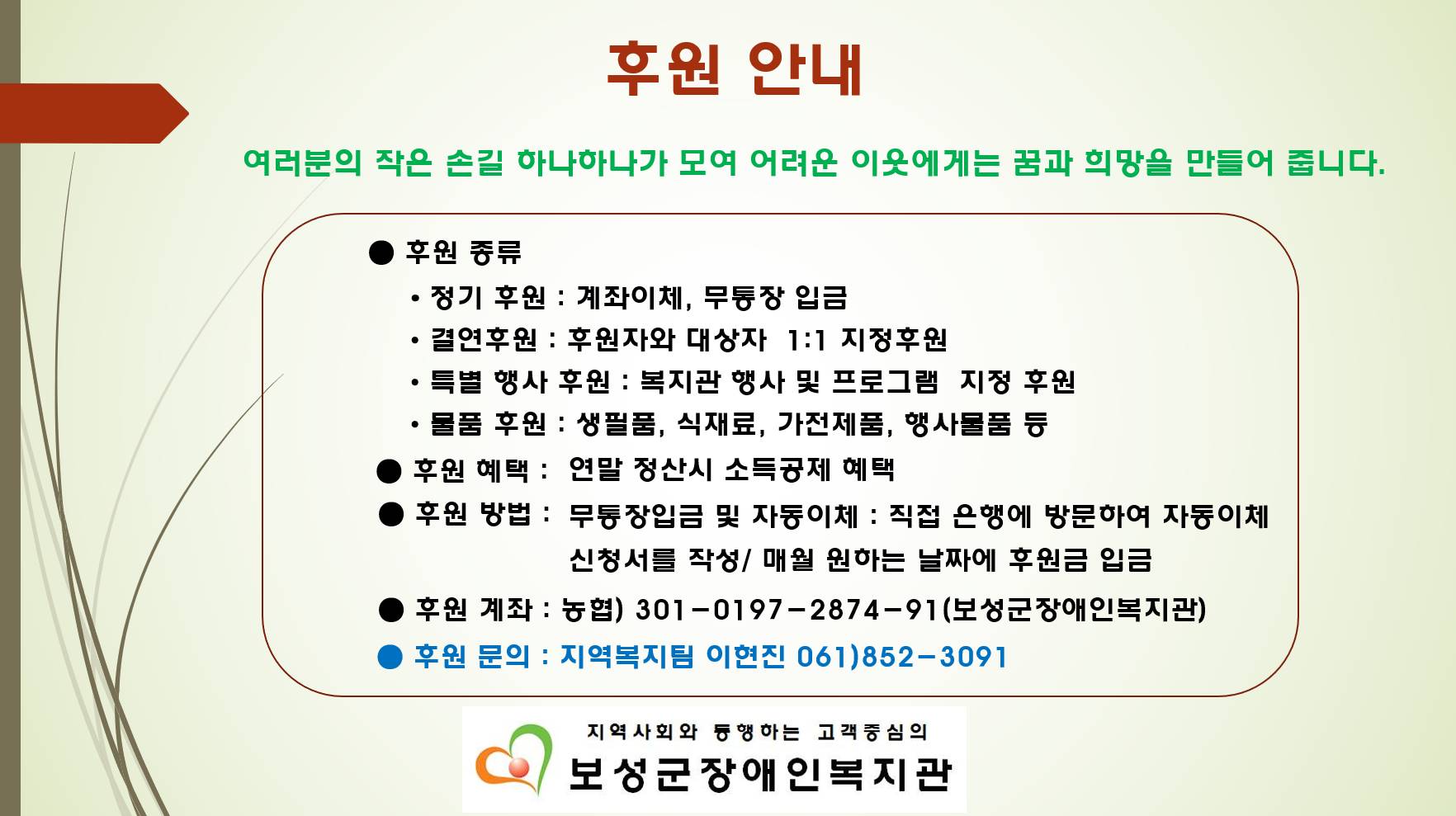 후원 안내

여러분의 작은 손길 하나하나가 모여 어려운 이웃에게는 꿈과 희망을 만들어 줍니다.

● 후원 종류

• 정기 후원 : 계좌이체, 무통장 입금

• 결연후원 : 후원자와 대상자 1:1 지정후원

• 특별 행사 후원 : 복지관 행사 및 프로그램 지정 후원

• 물품 후원 : 생필품, 식재료, 가전제품, 행사물품 등

● 후원 혜택 : 연말 정산시 소득공제 혜택

● 후원 방법 : 무통장입금 및 자동이체 : 직접 은행에 방문하여 자동이체 신청서를 작성/ 매월 원하는 날짜에 후원금 입금

● 후원 계좌 : 농협) 301-0197-2874-91(보성군장애인복지관)

● 후원 문의 : 지역복지팀 이현진 061)852-3091

지역사회와 동행하는 고객중심의

보성군장애인복지관